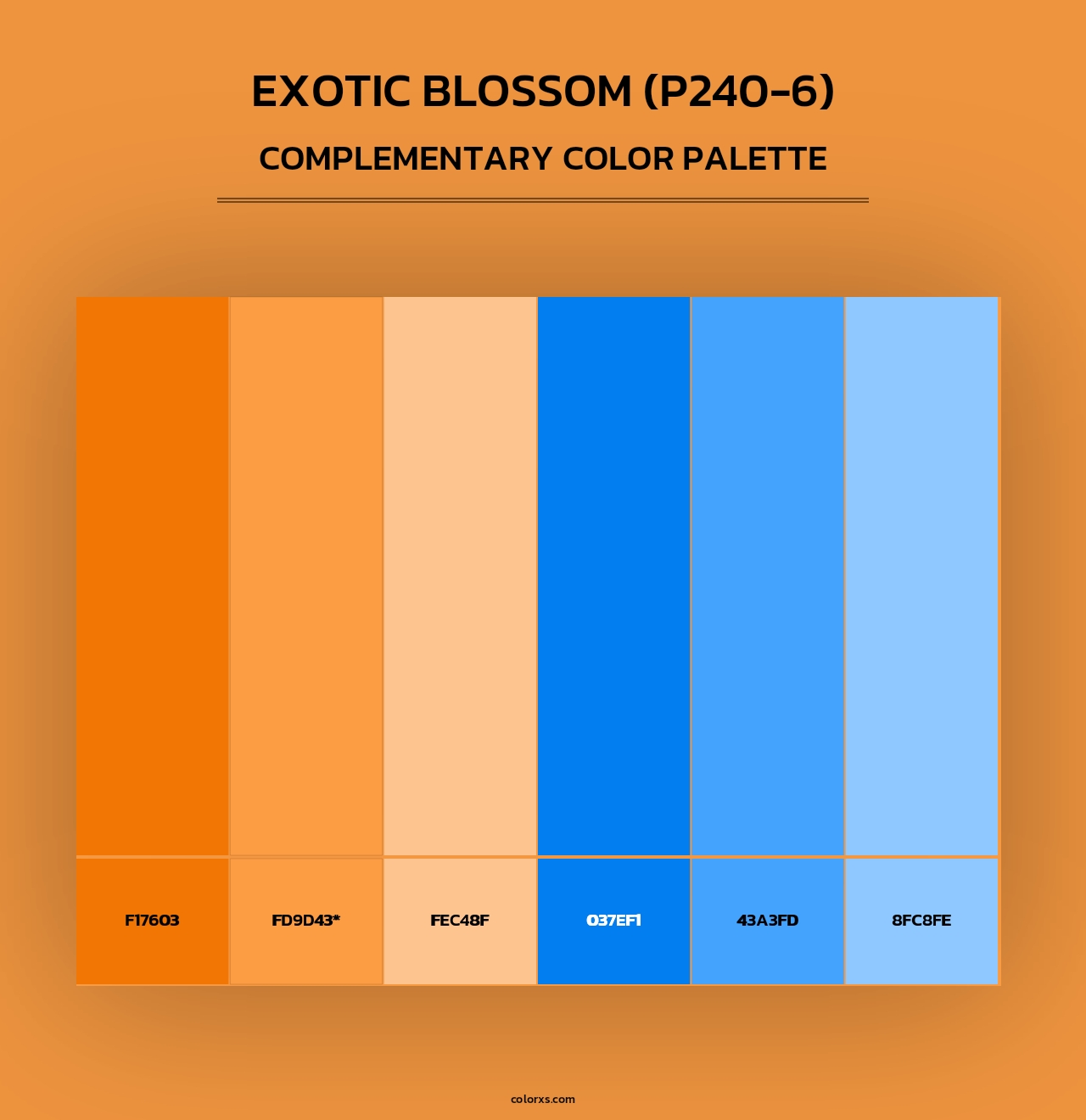 EXOTIC BLOSSOM (P240-6)
COMPLEMENTARY COLOR PALETTE

F17603
FD9D43*
FEC48F
037EF1
43A3FD
8FC8FE

colorxs.com